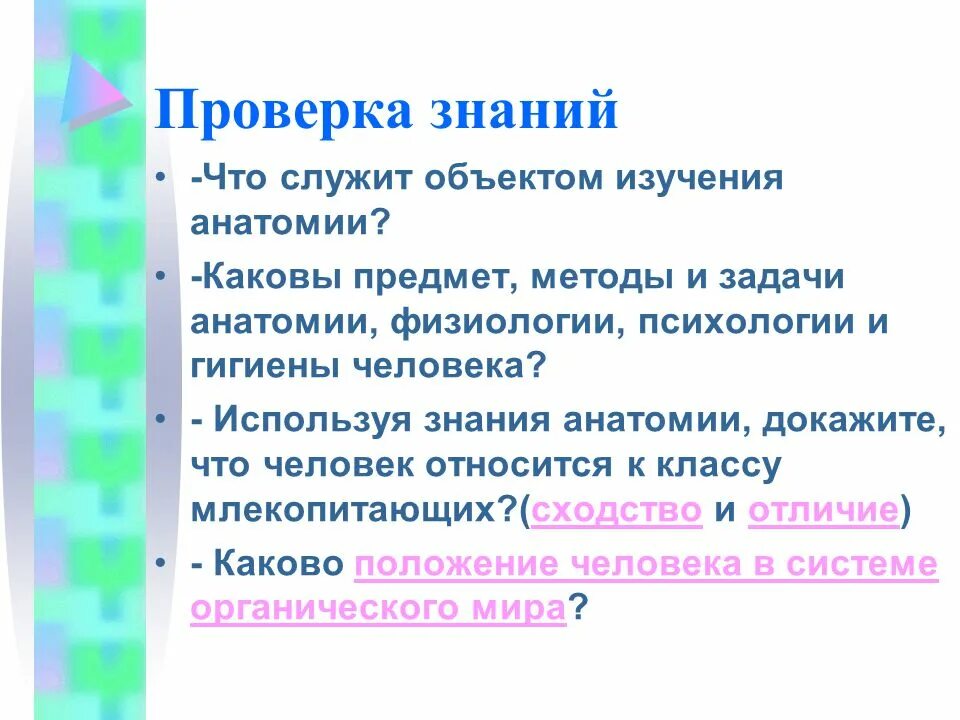 Проверка знаний

• -Что служит объектом изучения анатомии?

• -Каковы предмет, методы и задачи анатомии, физиологии, психологии и гигиены человека?

• - Используя знания анатомии, докажите, что человек относится к классу млекопитающих?(сходство и отличие)

• - Каково положение человека в системе органического мира?